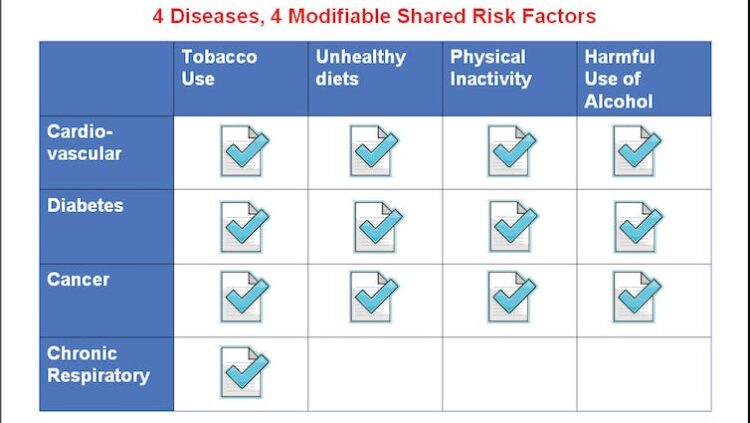 4 Diseases, 4 Modifiable Shared Risk Factors

| | Tobacco Use | Unhealthy diets | Physical Inactivity | Harmful Use of Alcohol |
|---|---|---|---|---|
| Cardio-vascular | ✓ | ✓ | ✓ | ✓ |
| Diabetes | ✓ | ✓ | ✓ | ✓ |
| Cancer | ✓ | ✓ | ✓ | ✓ |
| Chronic Respiratory | ✓ | | | |